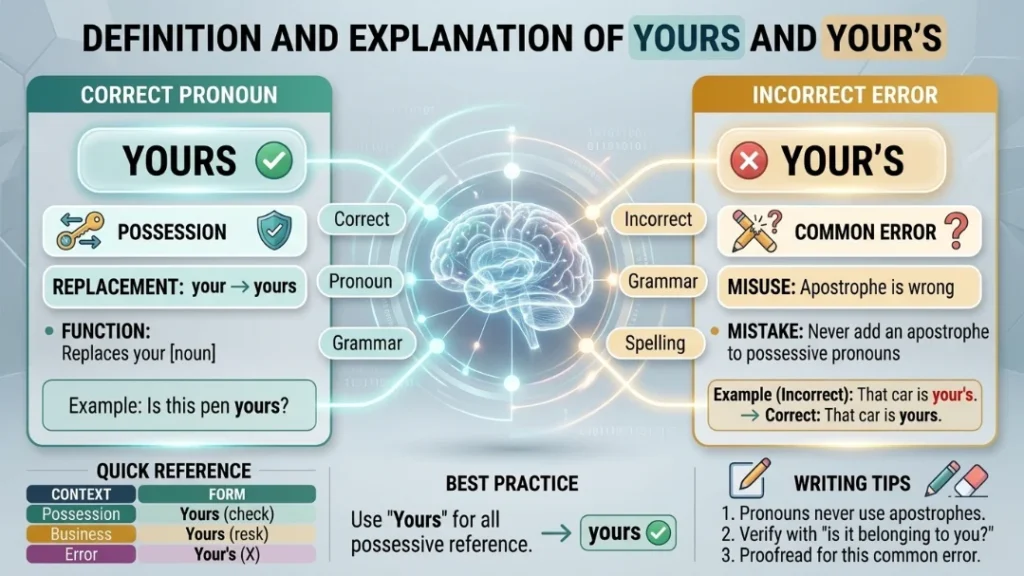 DEFINITION AND EXPLANATION OF YOURS AND YOUR'S

CORRECT PRONOUN

YOURS

POSSESSION

REPLACEMENT: your → yours

FUNCTION: Replaces your [noun]

Example: Is this pen yours?

Correct

Pronoun

Grammar

Incorrect

Grammar

Spelling

INCORRECT ERROR

YOUR'S

COMMON ERROR

MISUSE: Apostrophe is wrong

MISTAKE: Never add an apostrophe to possessive pronouns

Example (Incorrect): That car is your's.
→ Correct: That car is yours.

QUICK REFERENCE

| CONTEXT | FORM |
|---|---|
| Possession | Yours (check) |
| Business | Yours (resk) |
| Error | Your's (X) |

BEST PRACTICE

Use "Yours" for all possessive reference. → yours

WRITING TIPS

1. Pronouns never use apostrophes.
2. Verify with "is it belonging to you?"
3. Proofread for this common error.